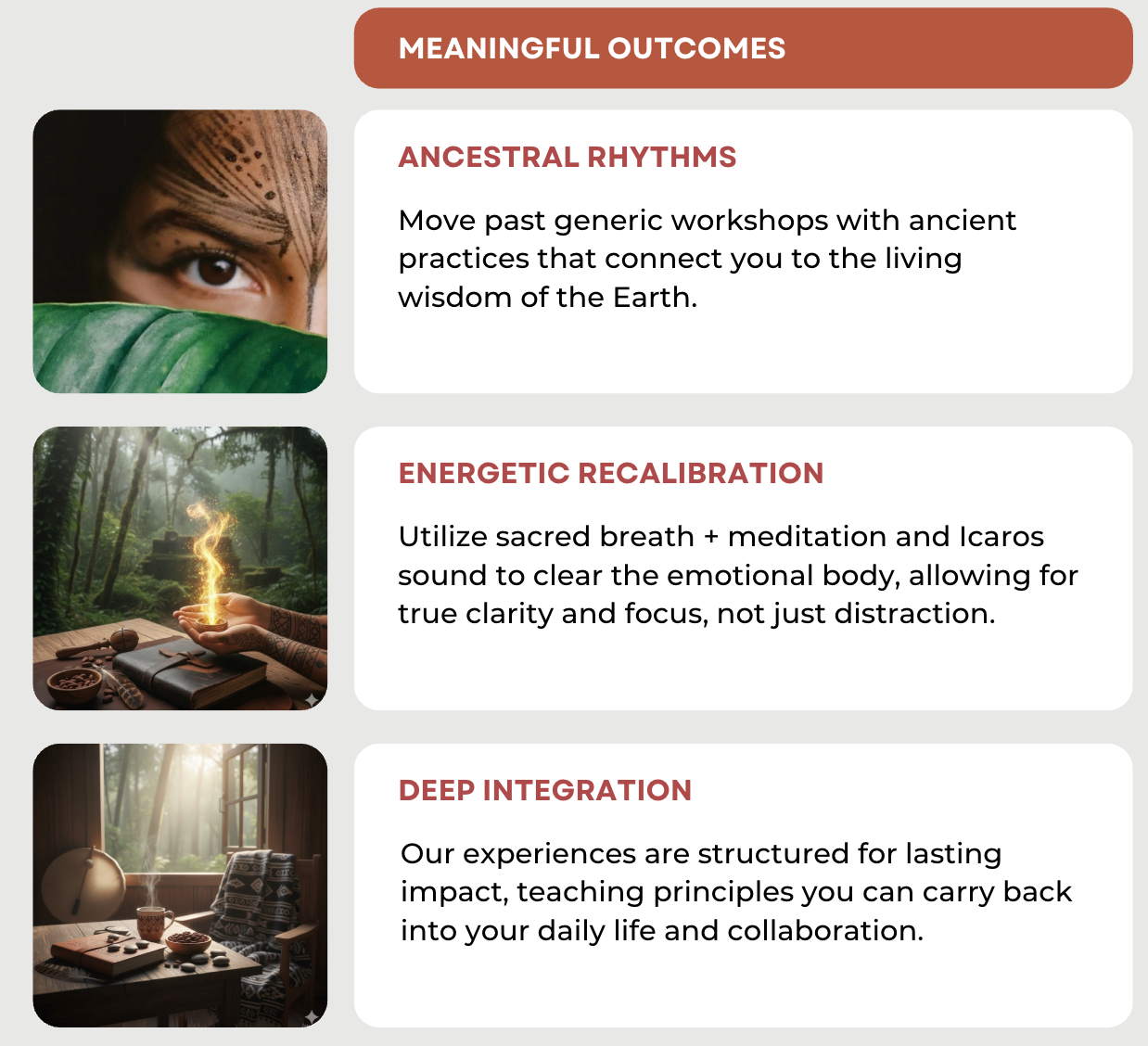 MEANINGFUL OUTCOMES

ANCESTRAL RHYTHMS

Move past generic workshops with ancient practices that connect you to the living wisdom of the Earth.

ENERGETIC RECALIBRATION

Utilize sacred breath + meditation and Icaros sound to clear the emotional body, allowing for true clarity and focus, not just distraction.

DEEP INTEGRATION

Our experiences are structured for lasting impact, teaching principles you can carry back into your daily life and collaboration.